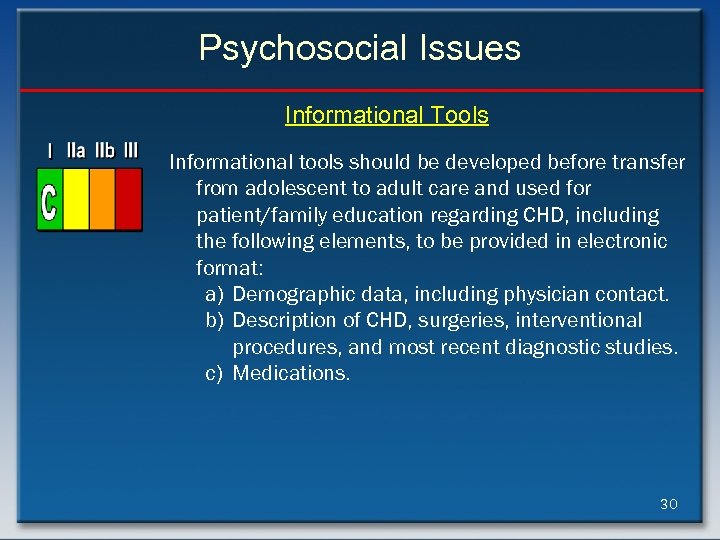 Psychosocial Issues

Informational Tools

I IIa IIb III

C

Informational tools should be developed before transfer from adolescent to adult care and used for patient/family education regarding CHD, including the following elements, to be provided in electronic format:

a) Demographic data, including physician contact.
b) Description of CHD, surgeries, interventional procedures, and most recent diagnostic studies.
c) Medications.

30